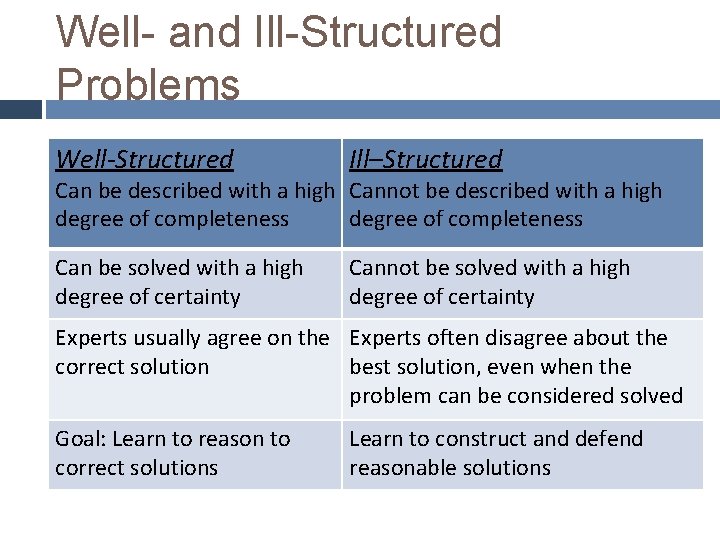 Well- and Ill-Structured Problems

| Well-Structured Can be described with a high degree of completeness | Ill–Structured Cannot be described with a high degree of completeness |
|---|---|
| Can be solved with a high degree of certainty | Cannot be solved with a high degree of certainty |
| Experts usually agree on the correct solution | Experts often disagree about the best solution, even when the problem can be considered solved |
| Goal: Learn to reason to correct solutions | Learn to construct and defend reasonable solutions |